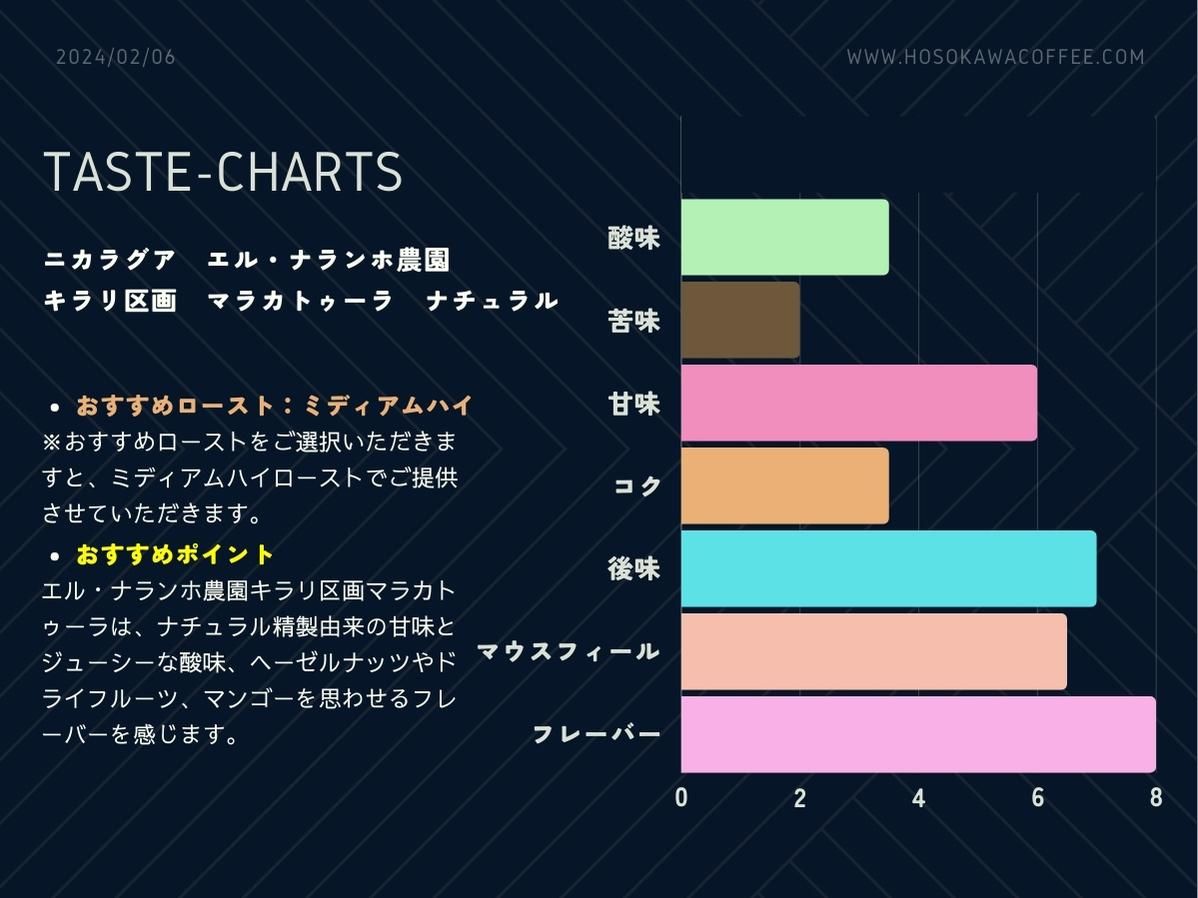 2024/02/06

WWW.HOSOKAWACOFFEE.COM

TASTE-CHARTS

ニカラグア　エル・ナランホ農園
キラリ区画　マラカトゥーラ　ナチュラル

• おすすめロースト：ミディアムハイ
※おすすめローストをご選択いただきますと、ミディアムハイローストでご提供させていただきます。

• おすすめポイント
エル・ナランホ農園キラリ区画マラカトゥーラは、ナチュラル精製由来の甘味とジューシーな酸味、ヘーゼルナッツやドライフルーツ、マンゴーを思わせるフレーバーを感じます。

酸味
苦味
甘味
コク
後味
マウスフィール
フレーバー

0
2
4
6
8